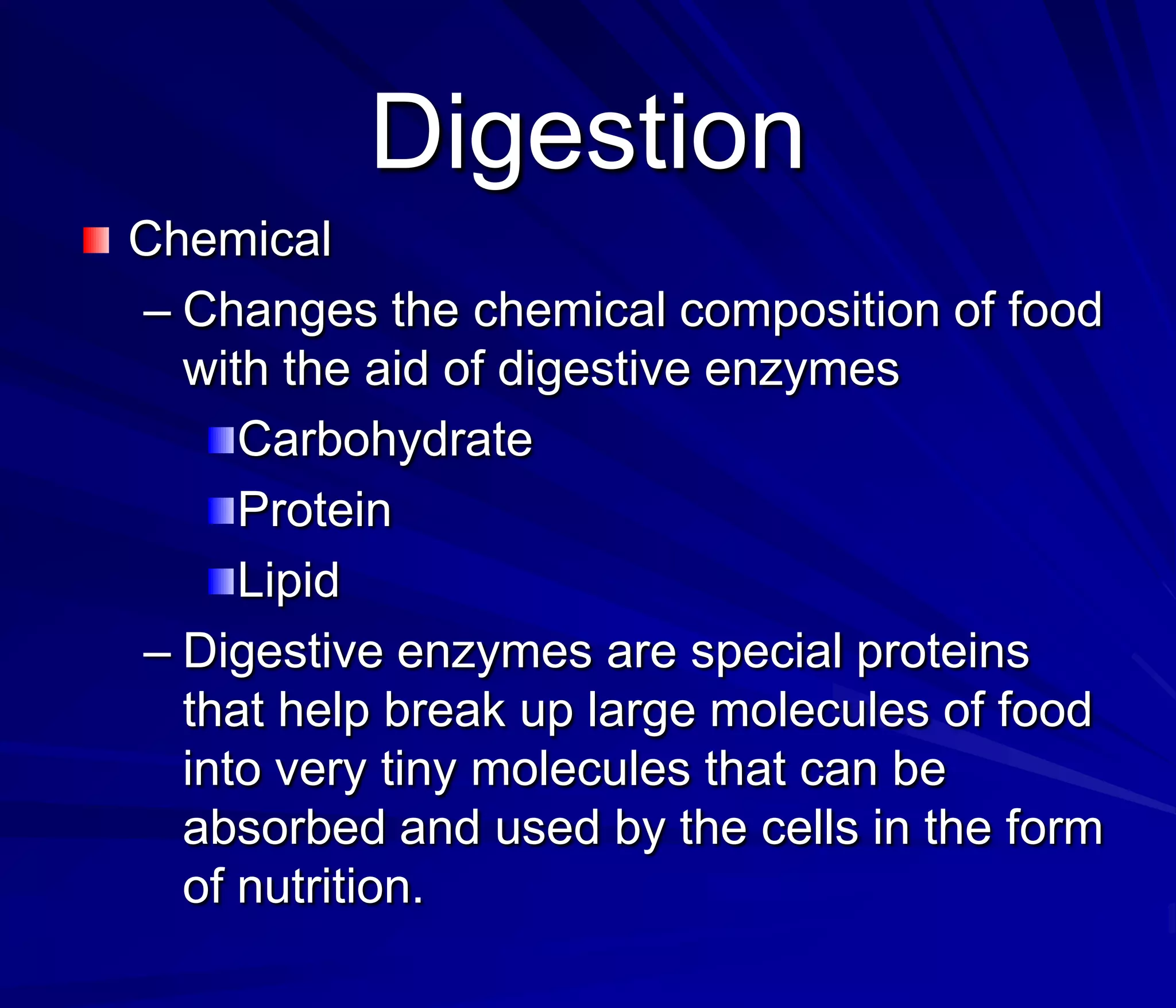 Digestion

Chemical

– Changes the chemical composition of food with the aid of digestive enzymes

Carbohydrate

Protein

Lipid

– Digestive enzymes are special proteins that help break up large molecules of food into very tiny molecules that can be absorbed and used by the cells in the form of nutrition.